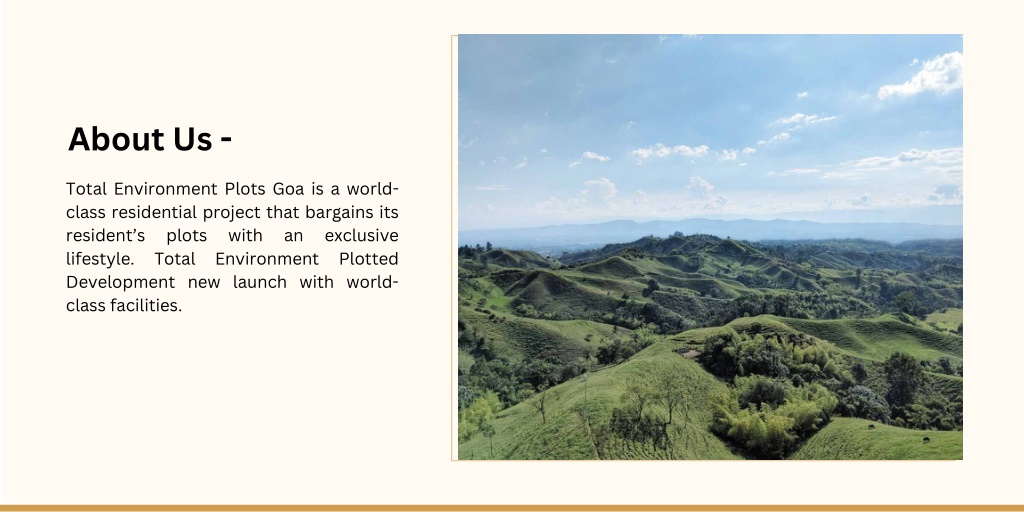 About Us -

Total Environment Plots Goa is a world-class residential project that bargains its resident's plots with an exclusive lifestyle. Total Environment Plotted Development new launch with world-class facilities.